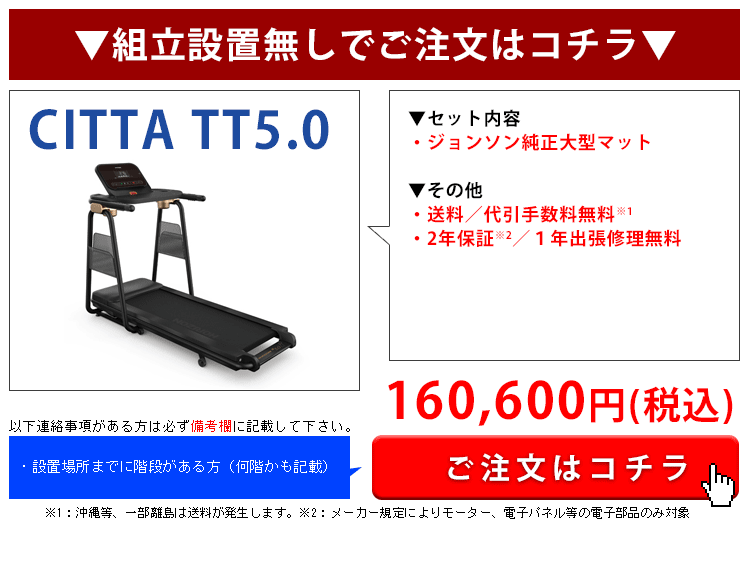 ▼組立設置無しでご注文はコチラ▼

CITTA TT5.0

▼セット内容
・ジョンソン純正大型マット

▼その他
・送料／代引手数料無料※1
・2年保証※2／１年出張修理無料

160,600円(税込)

以下連絡事項がある方は必ず備考欄に記載して下さい。

・設置場所までに階段がある方（何階かも記載）

ご注文はコチラ

※1：沖縄等、一部離島は送料が発生します。※2：メーカー規定によりモーター、電子パネル等の電子部品のみ対象